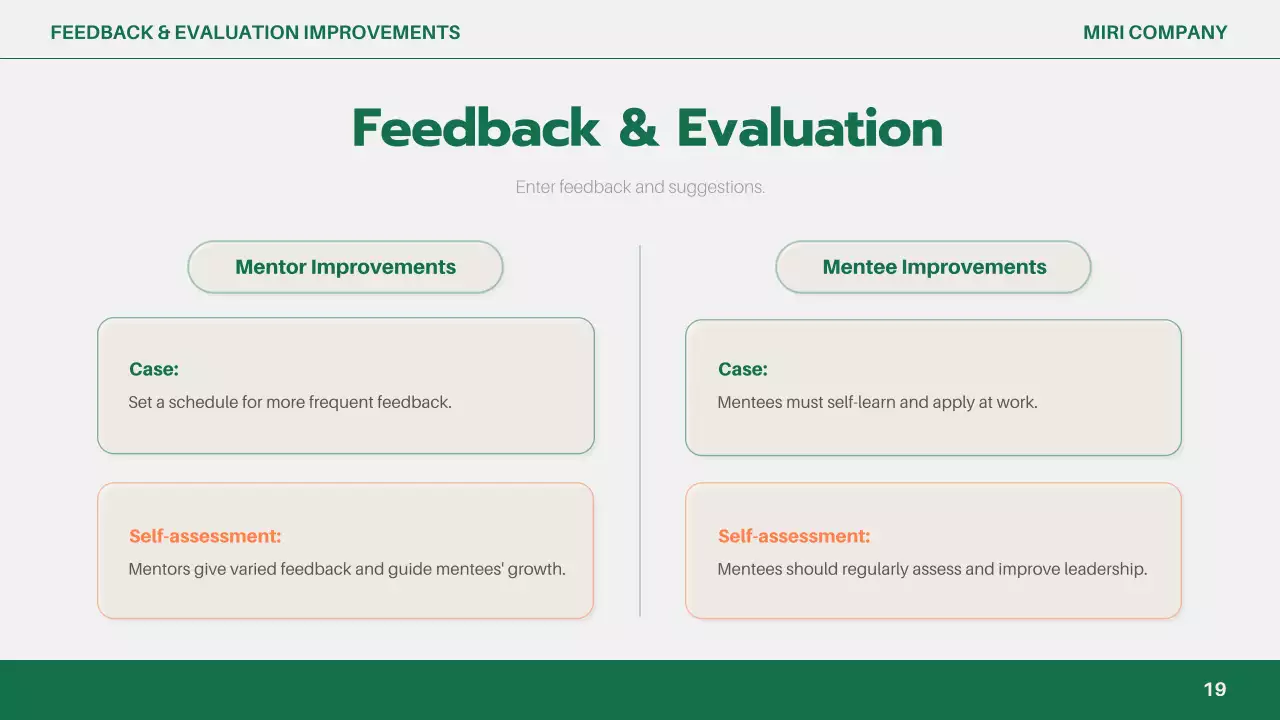 FEEDBACK & EVALUATION IMPROVEMENTS

MIRI COMPANY

Feedback & Evaluation

Enter feedback and suggestions.

Mentor Improvements

Case:

Set a schedule for more frequent feedback.

Self-assessment:

Mentors give varied feedback and guide mentees' growth.

Mentee Improvements

Case:

Mentees must self-learn and apply at work.

Self-assessment:

Mentees should regularly assess and improve leadership.

19